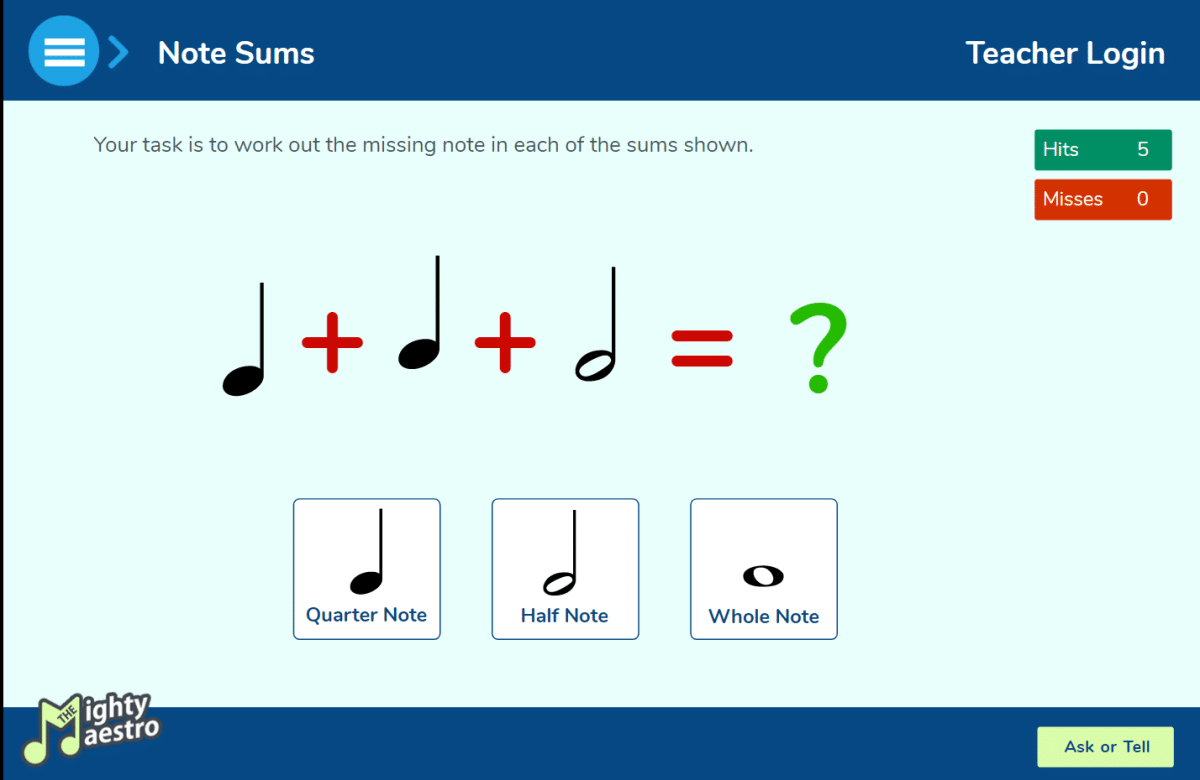 Note Sums

Teacher Login

Your task is to work out the missing note in each of the sums shown.

Hits 5

Misses 0

+ + = ?

Quarter Note

Half Note

Whole Note

THE Mighty Maestro

Ask or Tell